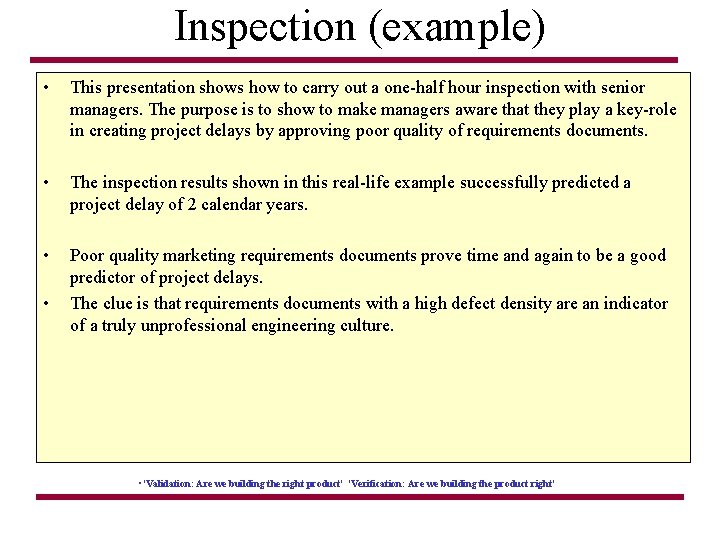 Inspection (example)

• This presentation shows how to carry out a one-half hour inspection with senior managers. The purpose is to show to make managers aware that they play a key-role in creating project delays by approving poor quality of requirements documents.

• The inspection results shown in this real-life example successfully predicted a project delay of 2 calendar years.

• Poor quality marketing requirements documents prove time and again to be a good predictor of project delays.

• The clue is that requirements documents with a high defect density are an indicator of a truly unprofessional engineering culture.

• 'Validation: Are we building the right product' 'Verification: Are we building the product right'